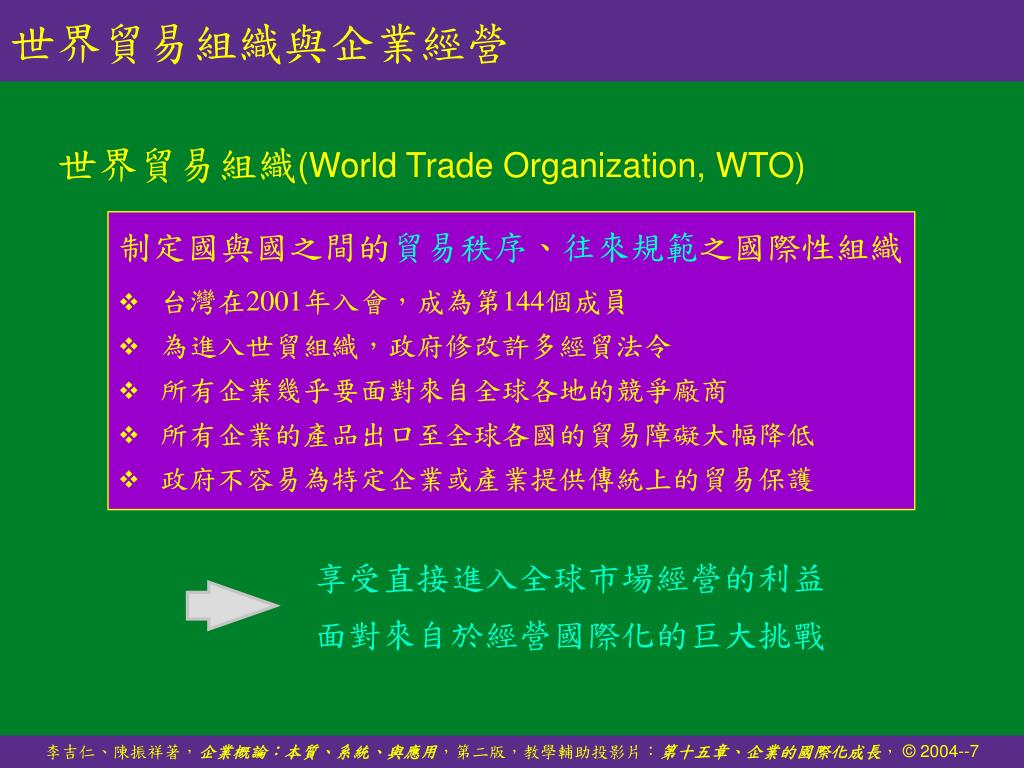 世界貿易組織與企業經營

世界貿易組織(World Trade Organization, WTO)

制定國與國之間的貿易秩序、往來規範之國際性組織

❖ 台灣在2001年入會，成為第144個成員
❖ 為進入世貿組織，政府修改許多經貿法令
❖ 所有企業幾乎要面對來自全球各地的競爭廠商
❖ 所有企業的產品出口至全球各國的貿易障礙大幅降低
❖ 政府不容易為特定企業或產業提供傳統上的貿易保護

享受直接進入全球市場經營的利益
面對來自於經營國際化的巨大挑戰

李吉仁、陳振祥著，企業概論：本質、系統、與應用，第二版，教學輔助投影片：第十五章、企業的國際化成長，© 2004--7